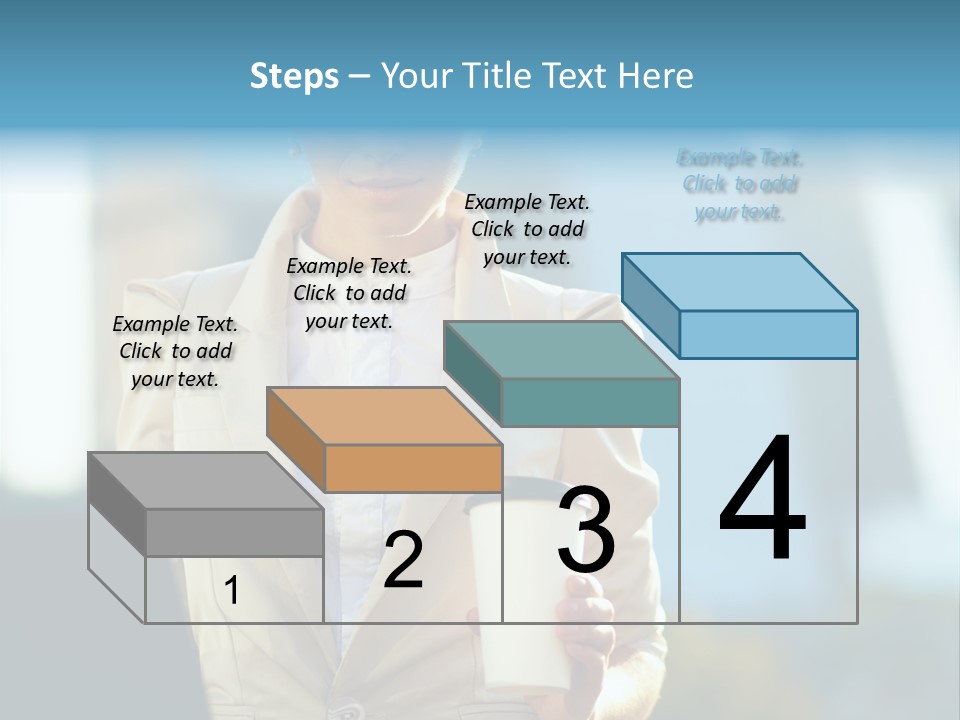 Steps – Your Title Text Here

Example Text. Click to add your text.

Example Text. Click to add your text.

Example Text. Click to add your text.

Example Text. Click to add your text.

1

2

3

4